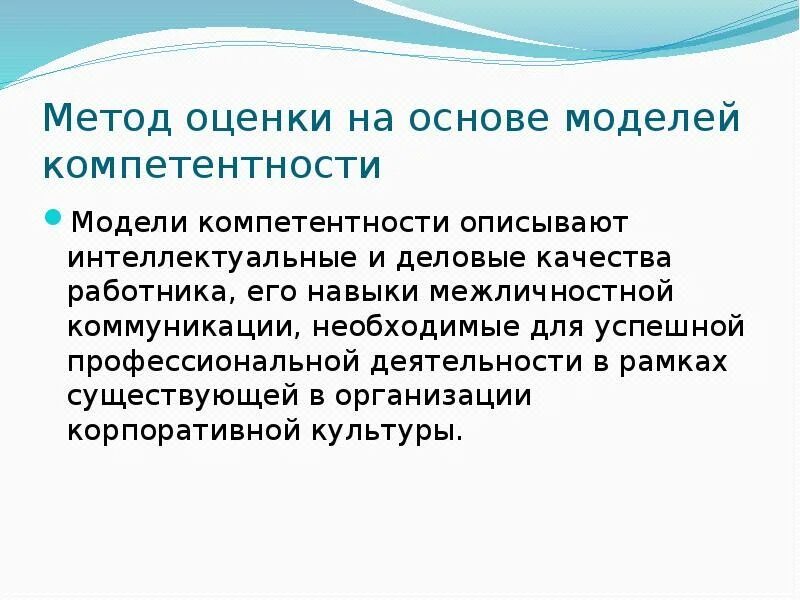 Метод оценки на основе моделей компетентности

Модели компетентности описывают интеллектуальные и деловые качества работника, его навыки межличностной коммуникации, необходимые для успешной профессиональной деятельности в рамках существующей в организации корпоративной культуры.